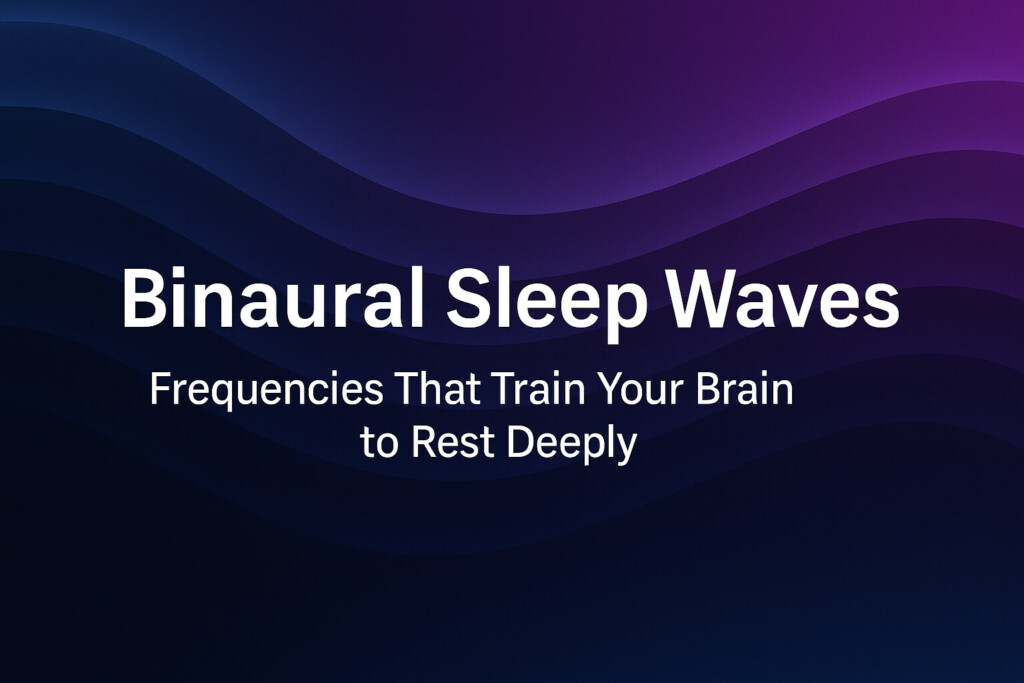 Binaural Sleep Waves

Frequencies That Train Your Brain to Rest Deeply